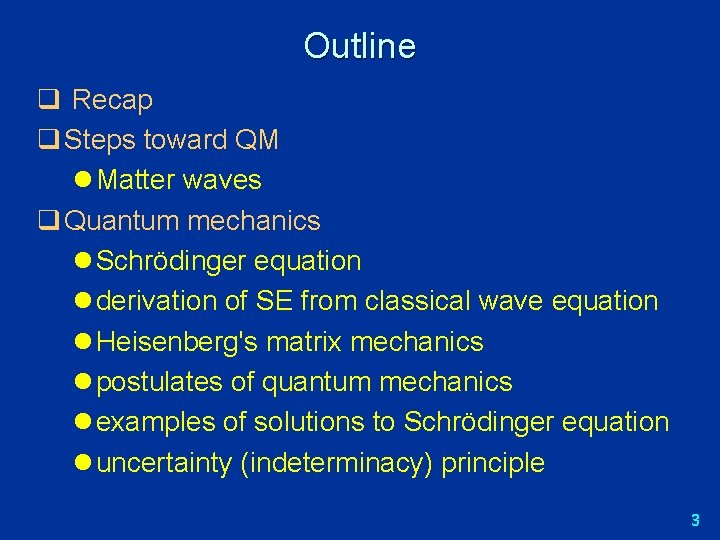 Outline

❑ Recap
❑ Steps toward QM
● Matter waves
❑ Quantum mechanics
● Schrödinger equation
● derivation of SE from classical wave equation
● Heisenberg's matrix mechanics
● postulates of quantum mechanics
● examples of solutions to Schrödinger equation
● uncertainty (indeterminacy) principle

3